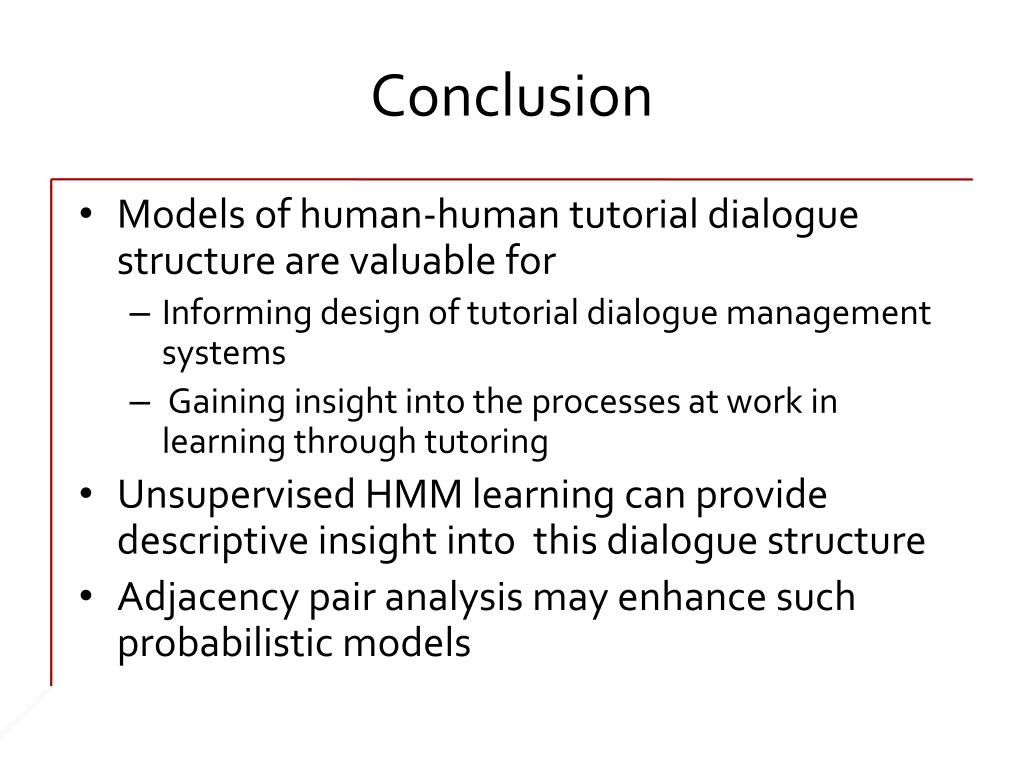 Conclusion

• Models of human-human tutorial dialogue structure are valuable for
– Informing design of tutorial dialogue management systems
– Gaining insight into the processes at work in learning through tutoring
• Unsupervised HMM learning can provide descriptive insight into this dialogue structure
• Adjacency pair analysis may enhance such probabilistic models